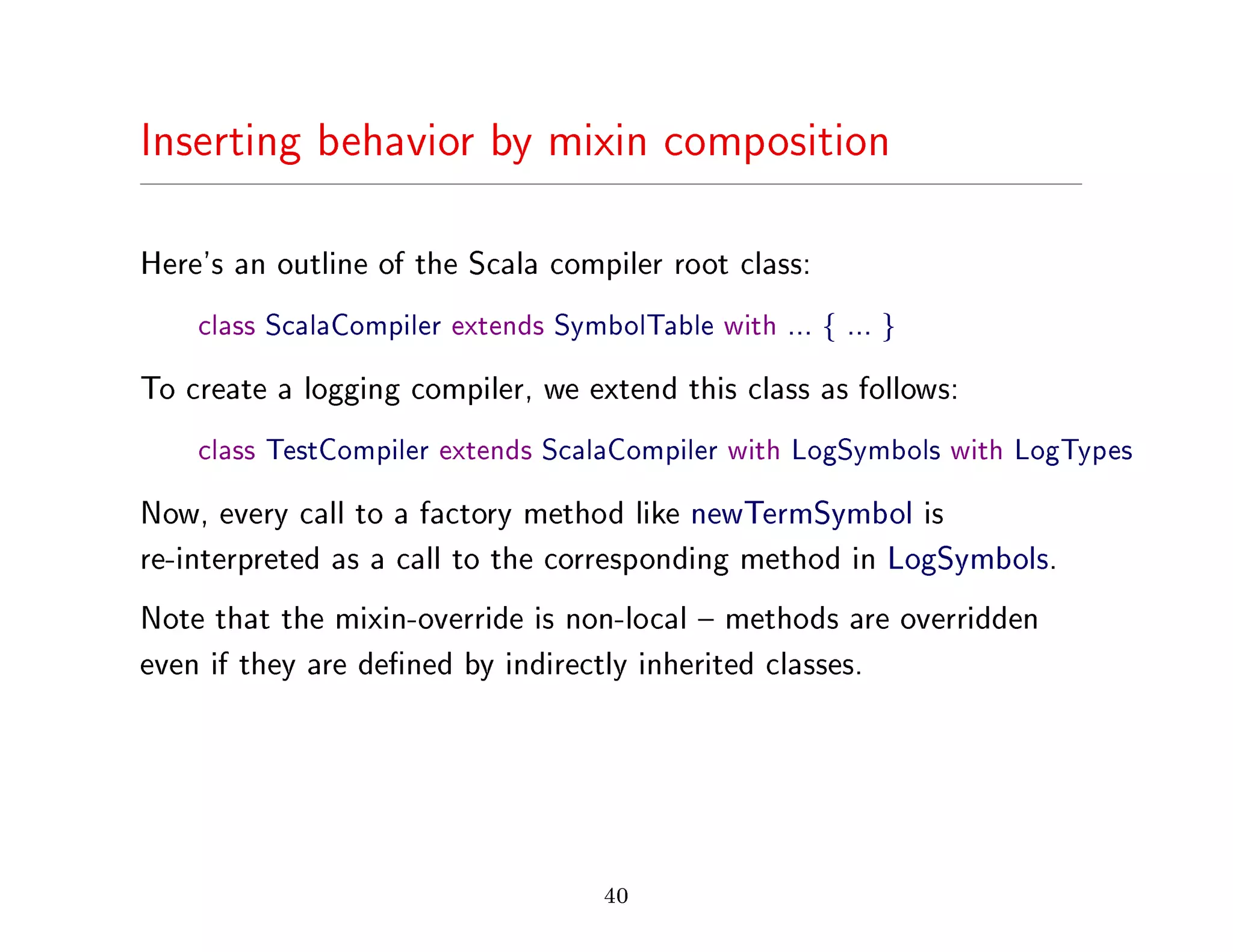 Inserting behavior by mixin composition

Here's an outline of the Scala compiler root class:

class ScalaCompiler extends SymbolTable with ... { ... }

To create a logging compiler, we extend this class as follows:

class TestCompiler extends ScalaCompiler with LogSymbols with LogTypes

Now, every call to a factory method like newTermSymbol is re-interpreted as a call to the corresponding method in LogSymbols.

Note that the mixin-override is non-local – methods are overridden even if they are defined by indirectly inherited classes.

40